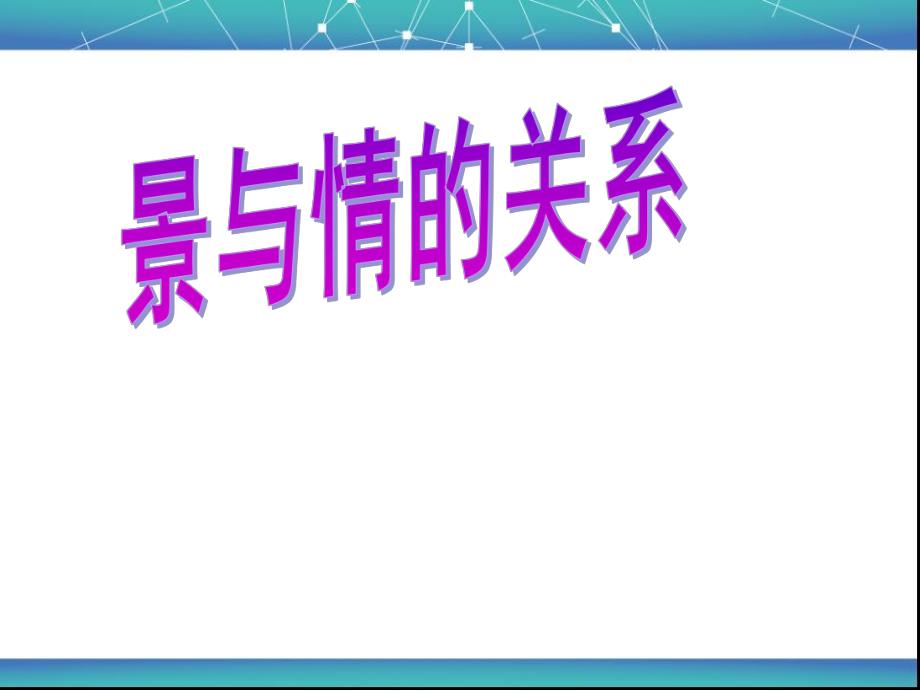 景与情的关系